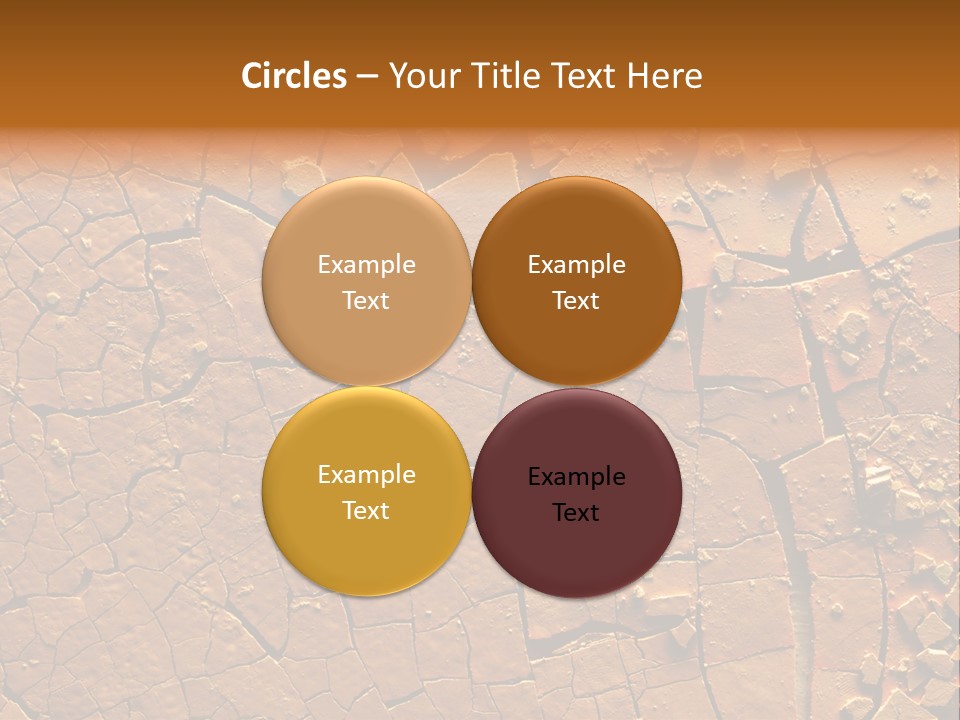 Circles – Your Title Text Here

Example Text

Example Text

Example Text

Example Text